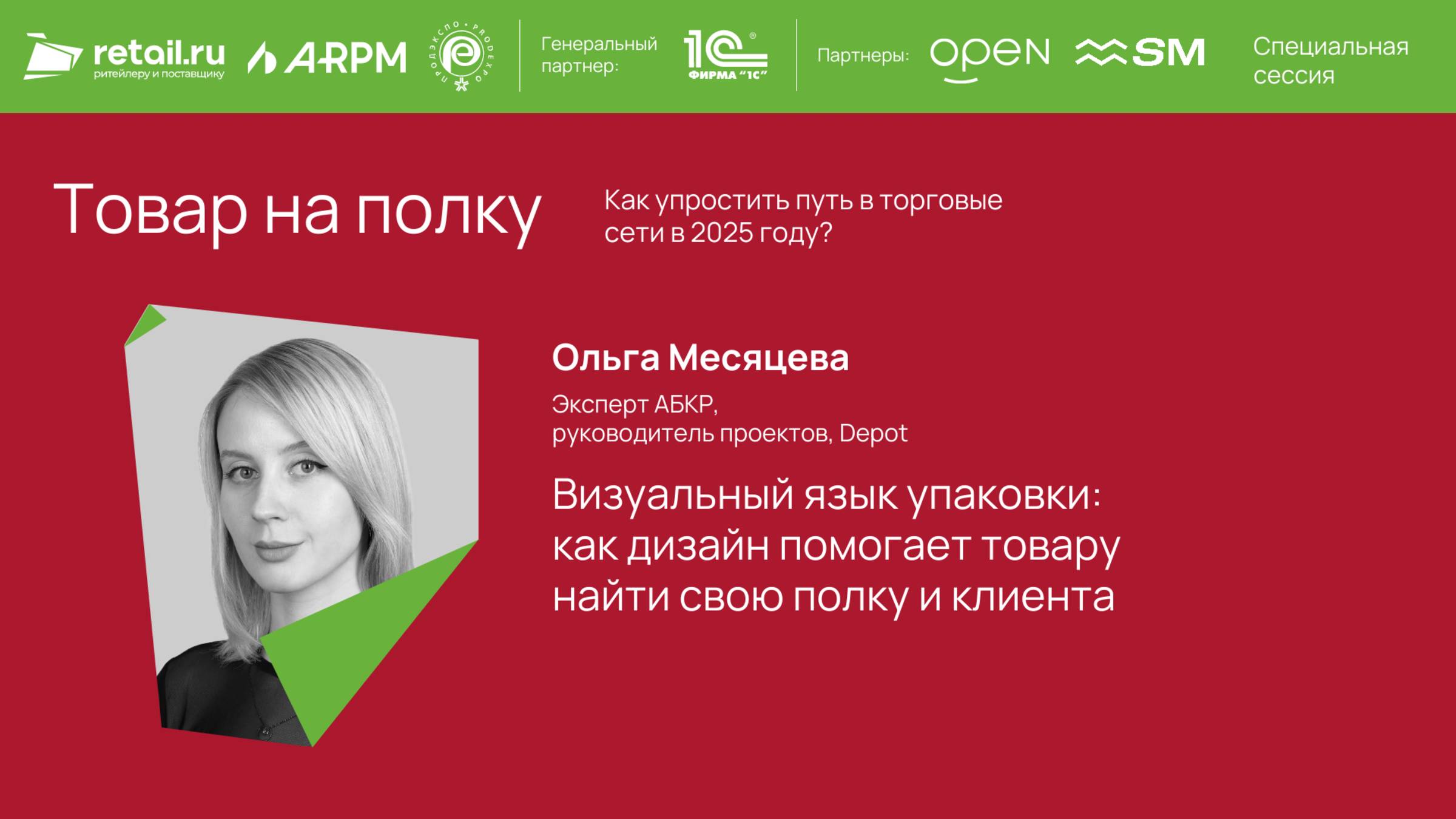 retail.ru ритейлеру и поставщику

ARPM

ПРОДЭКСПО • PRODEXPO

Генеральный партнер:

1С ФИРМА "1С"

Партнеры:

open

SM

Специальная сессия

Товар на полку

Как упростить путь в торговые сети в 2025 году?

Ольга Месяцева

Эксперт АБКР, руководитель проектов, Depot

Визуальный язык упаковки: как дизайн помогает товару найти свою полку и клиента